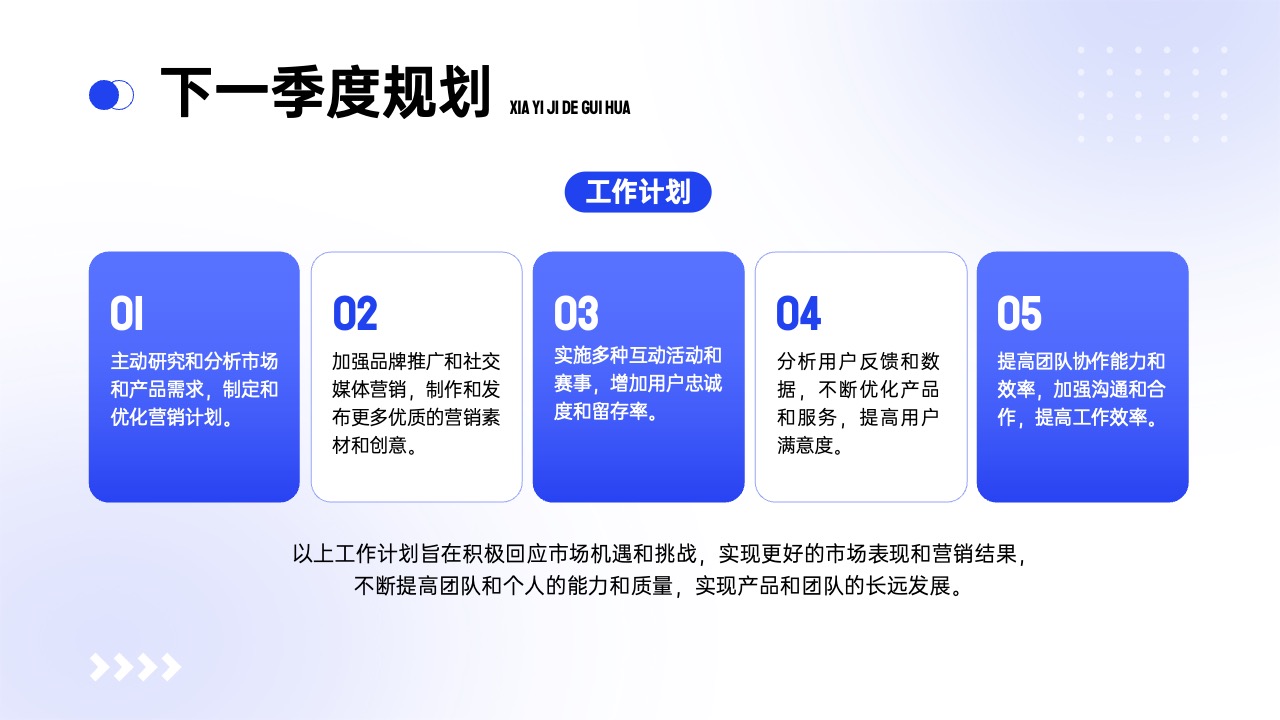 下一季度规划 XIA YI JI DE GUI HUA

工作计划

01
主动研究和分析市场和产品需求，制定和优化营销计划。

02
加强品牌推广和社交媒体营销，制作和发布更多优质的营销素材和创意。

03
实施多种互动活动和赛事，增加用户忠诚度和留存率。

04
分析用户反馈和数据，不断优化产品和服务，提高用户满意度。

05
提高团队协作能力和效率，加强沟通和合作，提高工作效率。

以上工作计划旨在积极回应市场机遇和挑战，实现更好的市场表现和营销结果，不断提高团队和个人的能力和质量，实现产品和团队的长远发展。